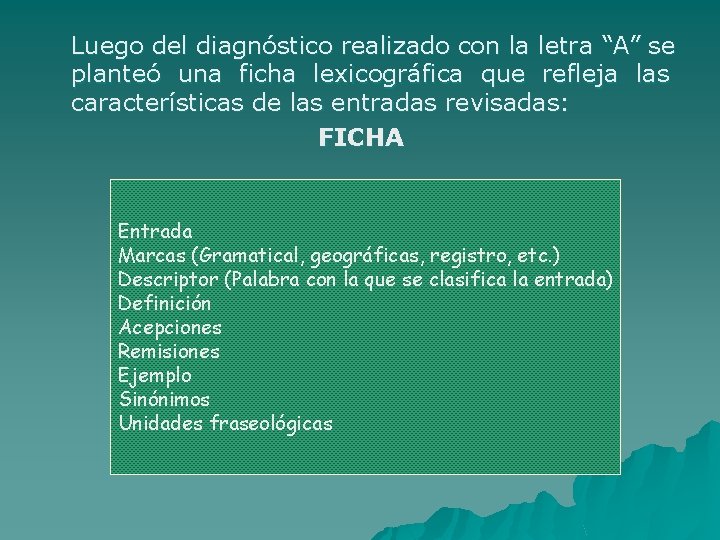 Luego del diagnóstico realizado con la letra “A” se planteó una ficha lexicográfica que refleja las características de las entradas revisadas:

FICHA

Entrada
Marcas (Gramatical, geográficas, registro, etc.)
Descriptor (Palabra con la que se clasifica la entrada)
Definición
Acepciones
Remisiones
Ejemplo
Sinónimos
Unidades fraseológicas